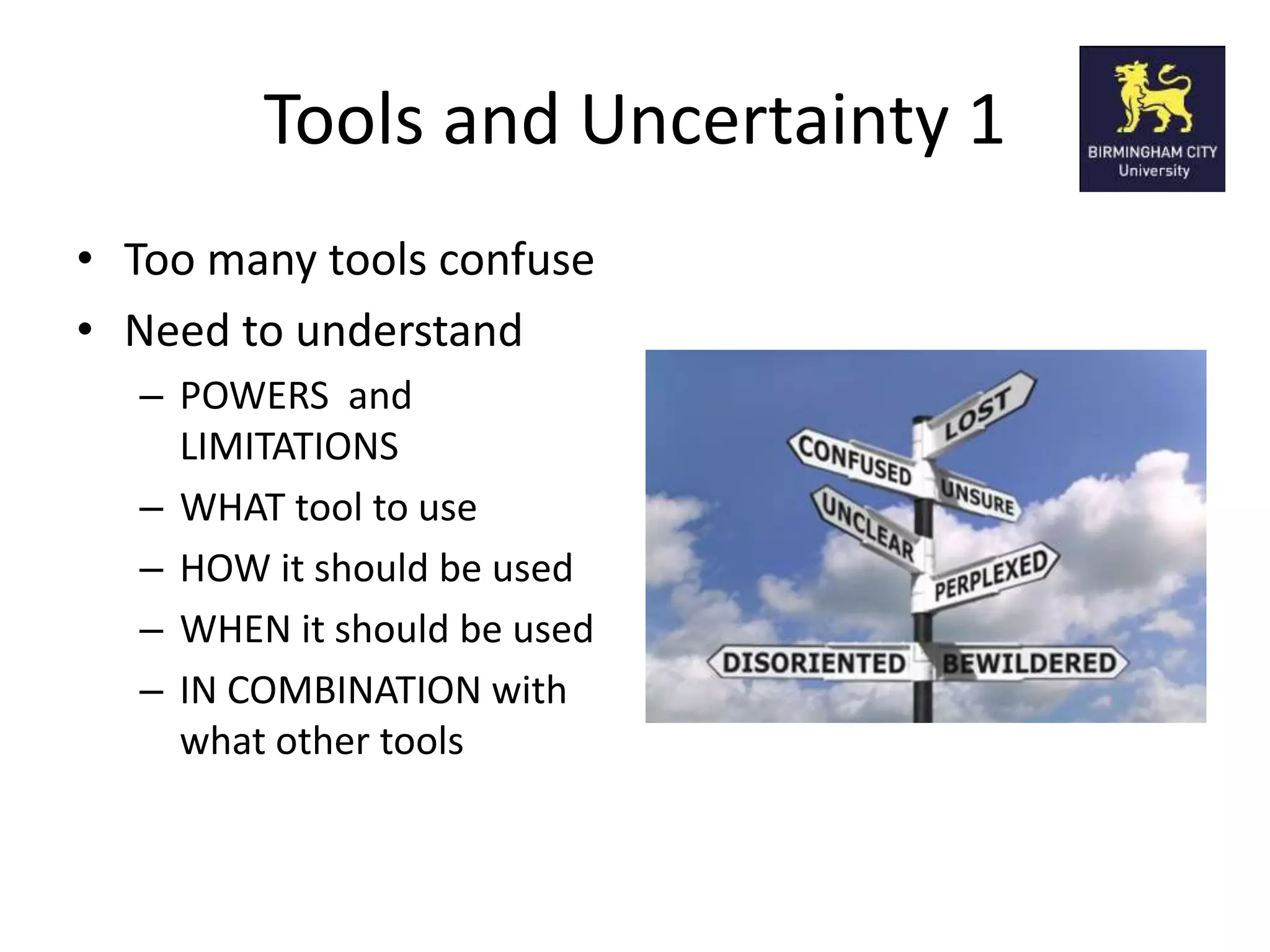 Tools and Uncertainty 1

BIRMINGHAM CITY
University

• Too many tools confuse
• Need to understand
– POWERS and LIMITATIONS
– WHAT tool to use
– HOW it should be used
– WHEN it should be used
– IN COMBINATION with what other tools

LOST
CONFUSED
UNSURE
UNCLEAR
PERPLEXED
DISORIENTED
BEWILDERED